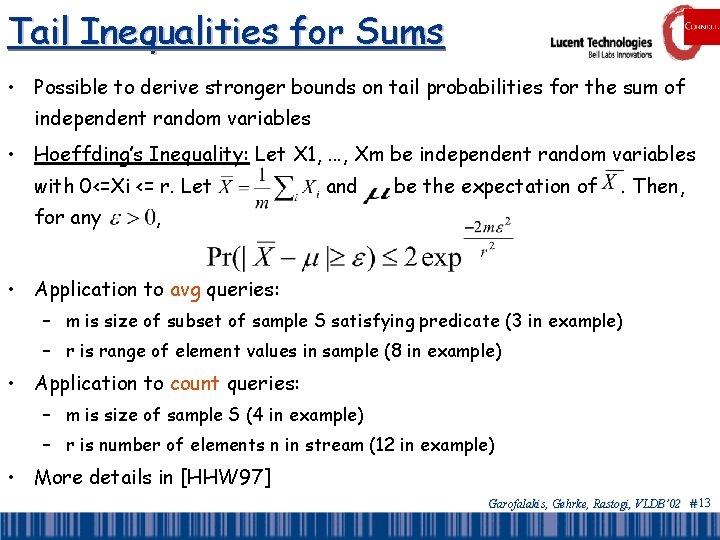 Tail Inequalities for Sums

Lucent Technologies
Bell Labs Innovations

CORNELL

• Possible to derive stronger bounds on tail probabilities for the sum of independent random variables

• Hoeffding's Inequality: Let X1, ..., Xm be independent random variables with 0<=Xi <= r. Let $\overline{X} = \frac{1}{m}\sum_i X_i$ and $\mu$ be the expectation of $\overline{X}$. Then, for any $\varepsilon > 0$,

$\Pr(|\overline{X} - \mu| \geq \varepsilon) \leq 2\exp^{\frac{-2m\varepsilon^2}{r^2}}$

• Application to avg queries:
– m is size of subset of sample S satisfying predicate (3 in example)
– r is range of element values in sample (8 in example)

• Application to count queries:
– m is size of sample S (4 in example)
– r is number of elements n in stream (12 in example)

• More details in [HHW97]

Garofalakis, Gehrke, Rastogi, VLDB'02 #13